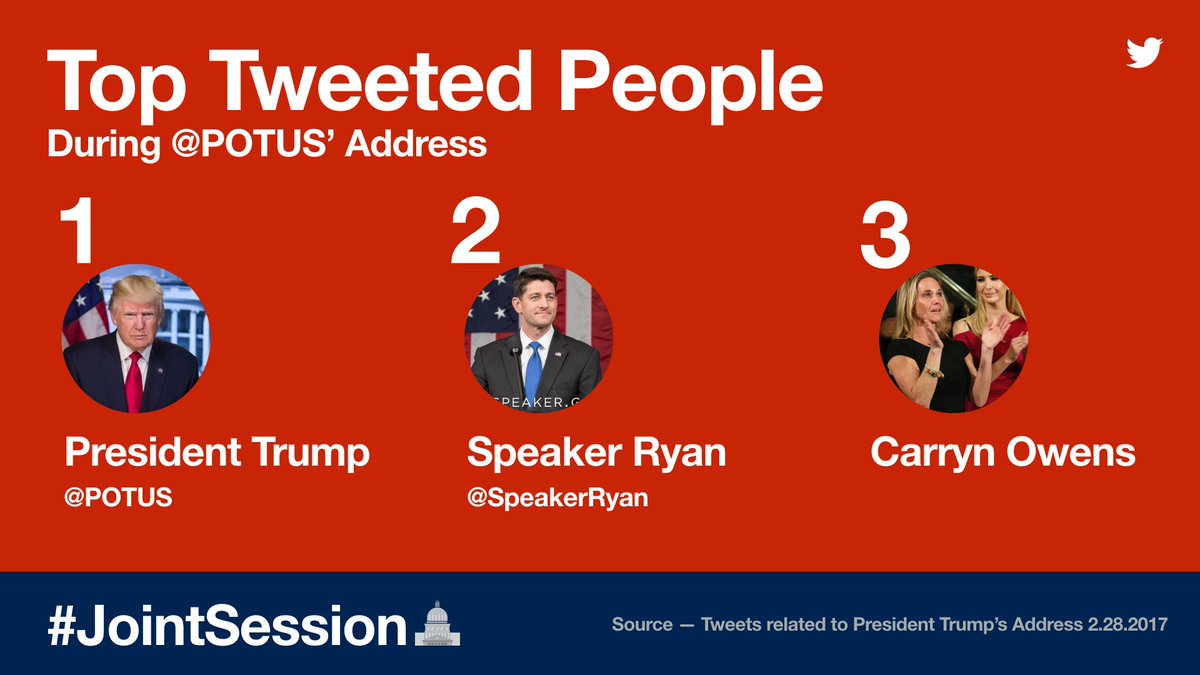 Top Tweeted People
During @POTUS' Address

1

President Trump
@POTUS

2

SPEAKER.G

Speaker Ryan
@SpeakerRyan

3

Carryn Owens

#JointSession

Source — Tweets related to President Trump's Address 2.28.2017